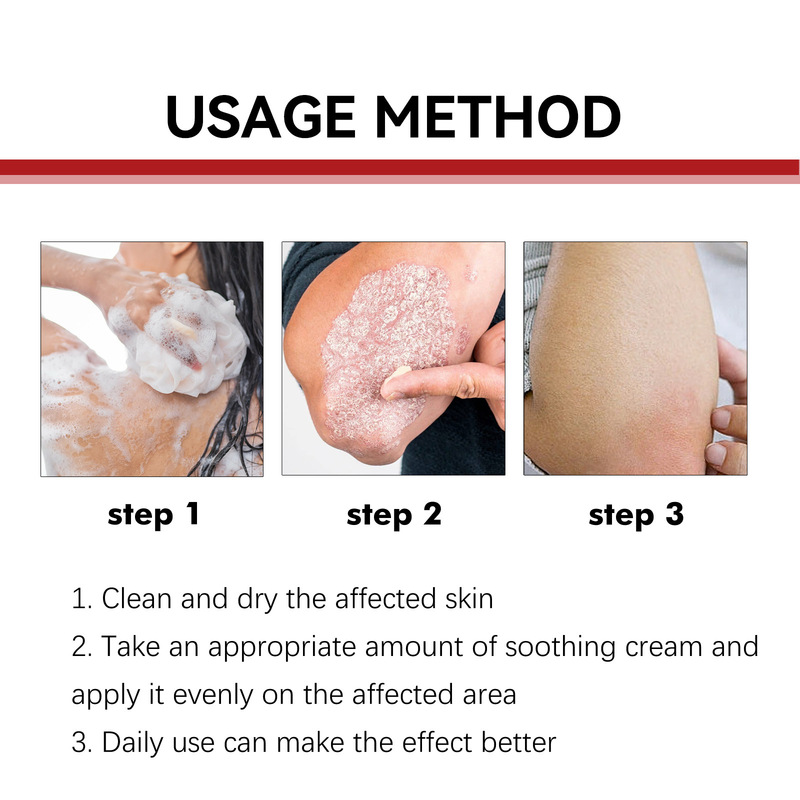 USAGE METHOD

step 1

step 2

step 3

1. Clean and dry the affected skin
2. Take an appropriate amount of soothing cream and apply it evenly on the affected area
3. Daily use can make the effect better